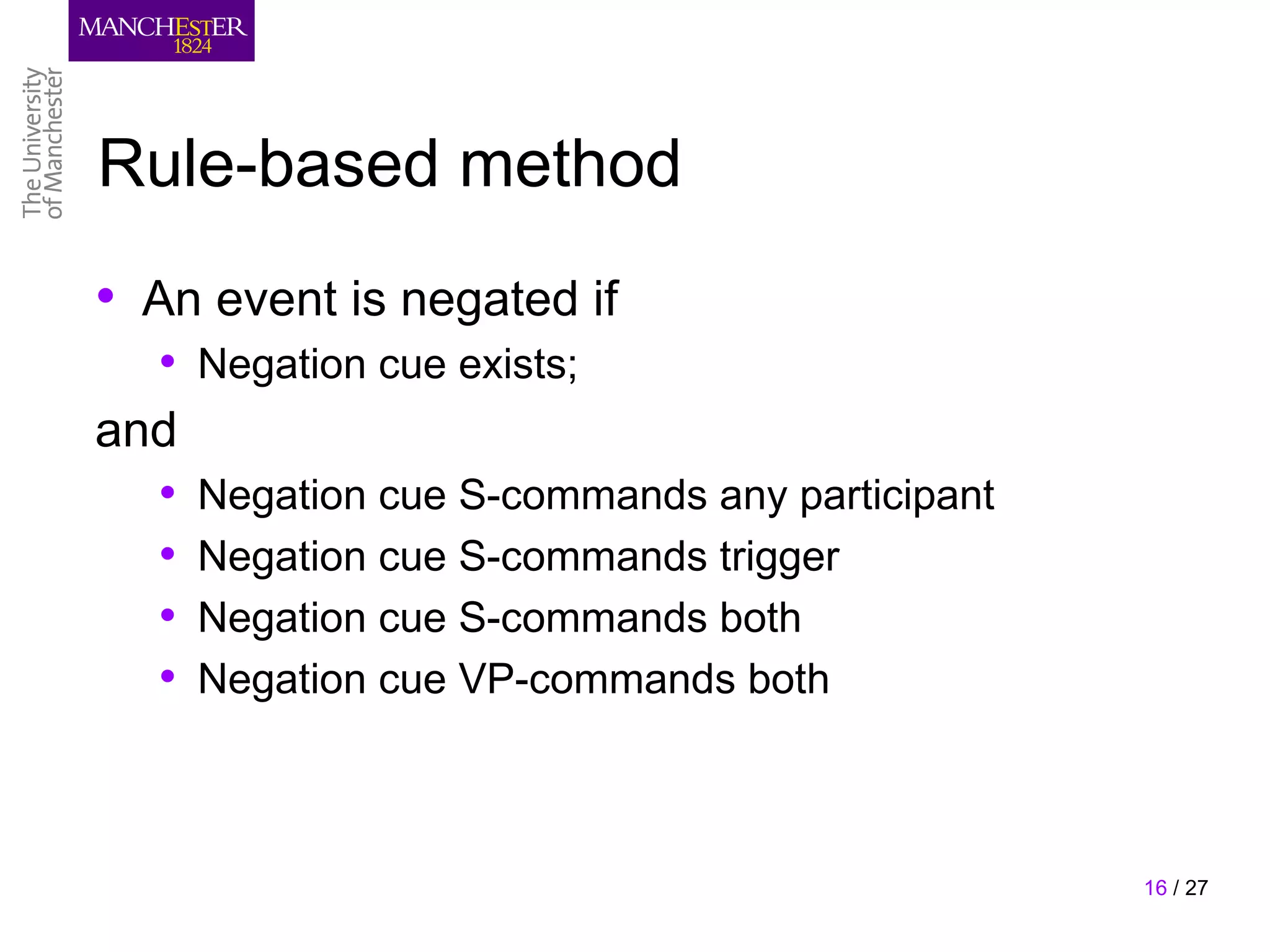 MANCHESTER
1824

The University
of Manchester

Rule-based method

• An event is negated if
• Negation cue exists;

and

• Negation cue S-commands any participant
• Negation cue S-commands trigger
• Negation cue S-commands both
• Negation cue VP-commands both

16 / 27